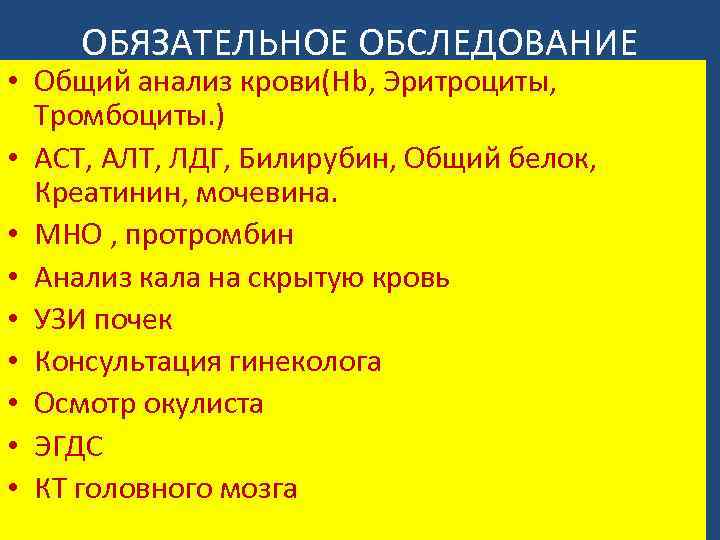 ОБЯЗАТЕЛЬНОЕ ОБСЛЕДОВАНИЕ

• Общий анализ крови(Hb, Эритроциты, Тромбоциты.)
• АСТ, АЛТ, ЛДГ, Билирубин, Общий белок, Креатинин, мочевина.
• МНО , протромбин
• Анализ кала на скрытую кровь
• УЗИ почек
• Консультация гинеколога
• Осмотр окулиста
• ЭГДС
• КТ головного мозга